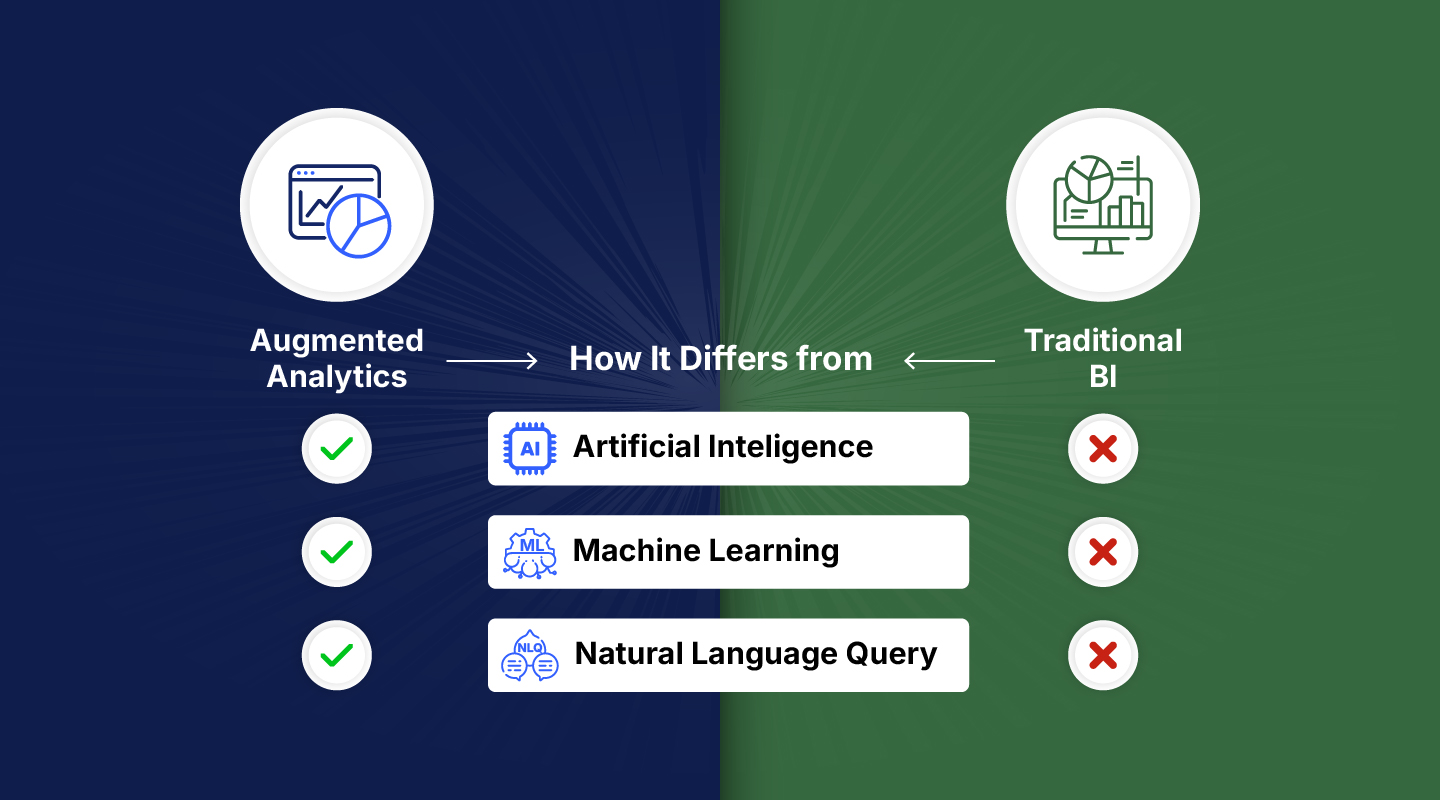 Augmented Analytics

How It Differs from

Traditional BI

AI Artificial Inteligence

ML Machine Learning

NLQ Natural Language Query